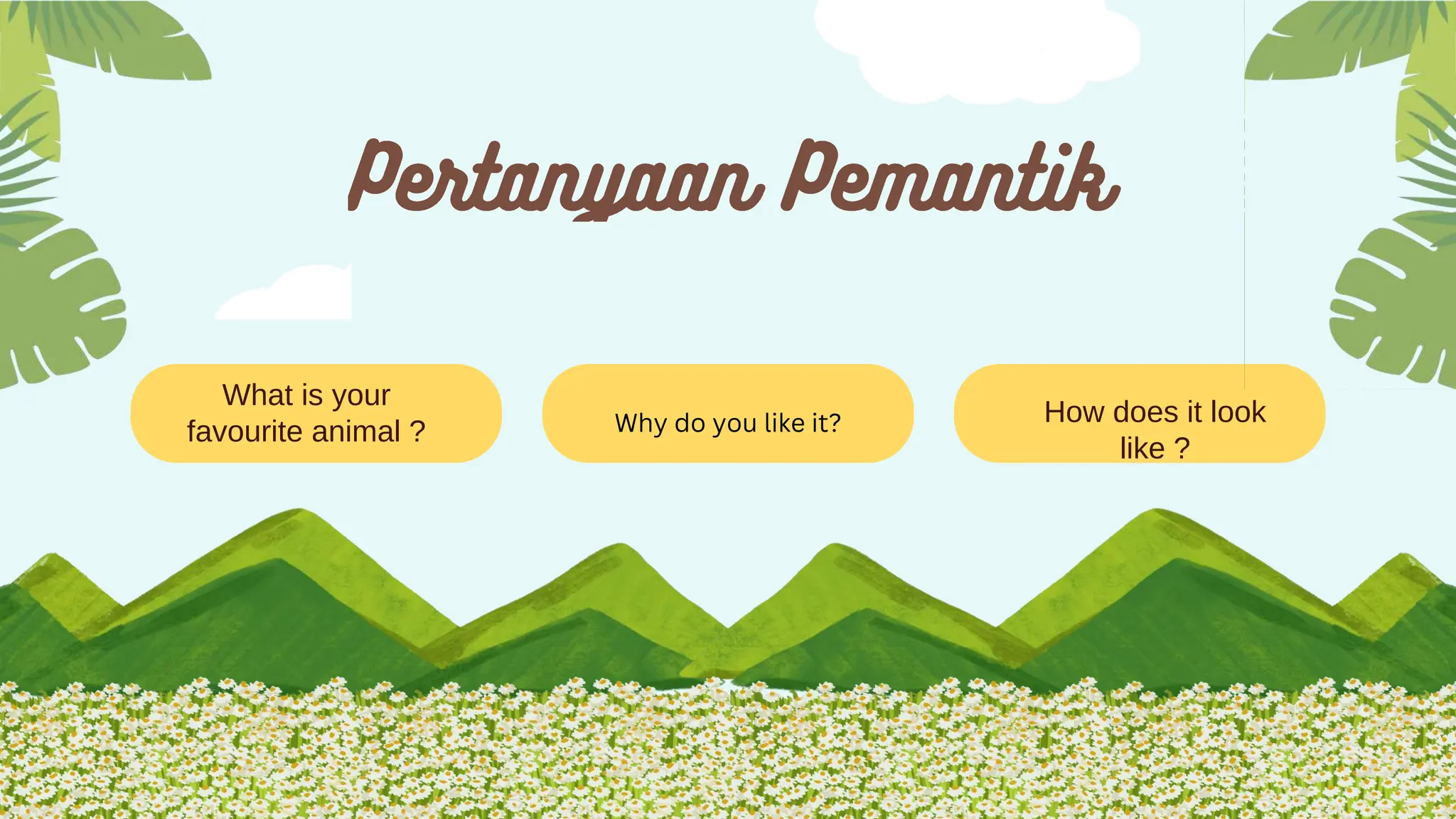 Pertanyaan Pemantik

What is your favourite animal ?

Why do you like it?

How does it look like ?